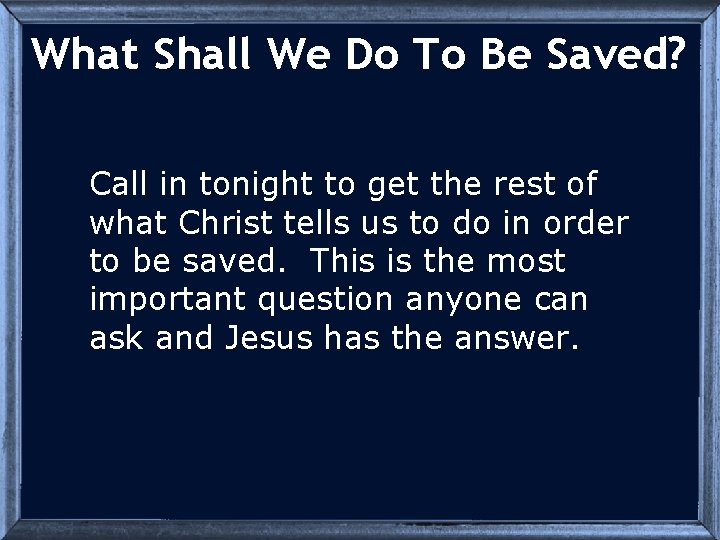 What Shall We Do To Be Saved?

Call in tonight to get the rest of what Christ tells us to do in order to be saved.  This is the most important question anyone can ask and Jesus has the answer.